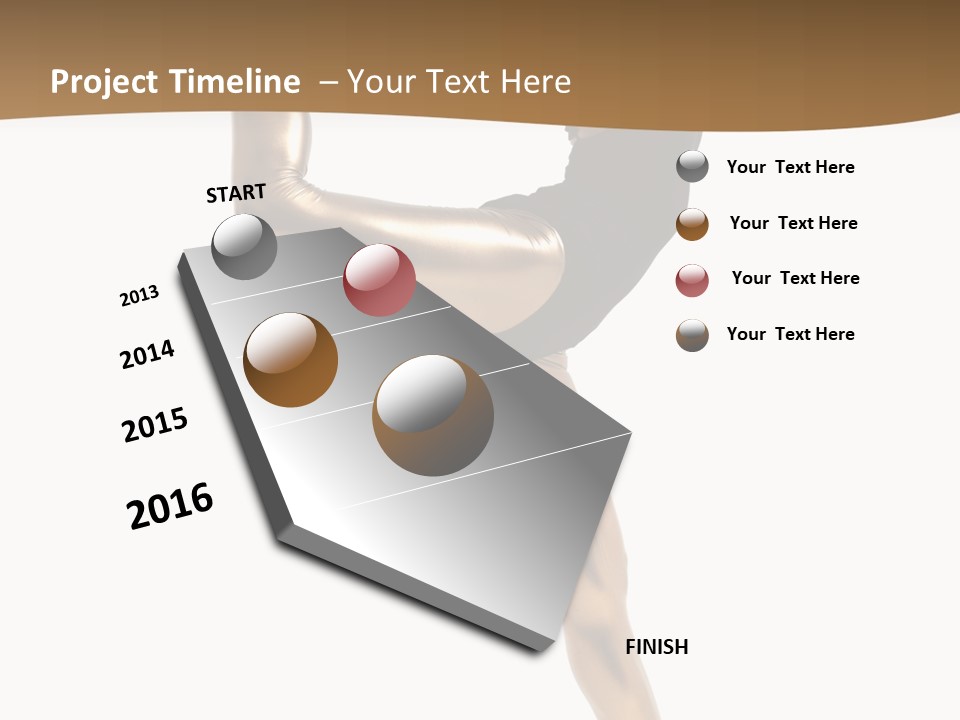 Project Timeline – Your Text Here

START

2013

2014

2015

2016

FINISH

Your Text Here

Your Text Here

Your Text Here

Your Text Here